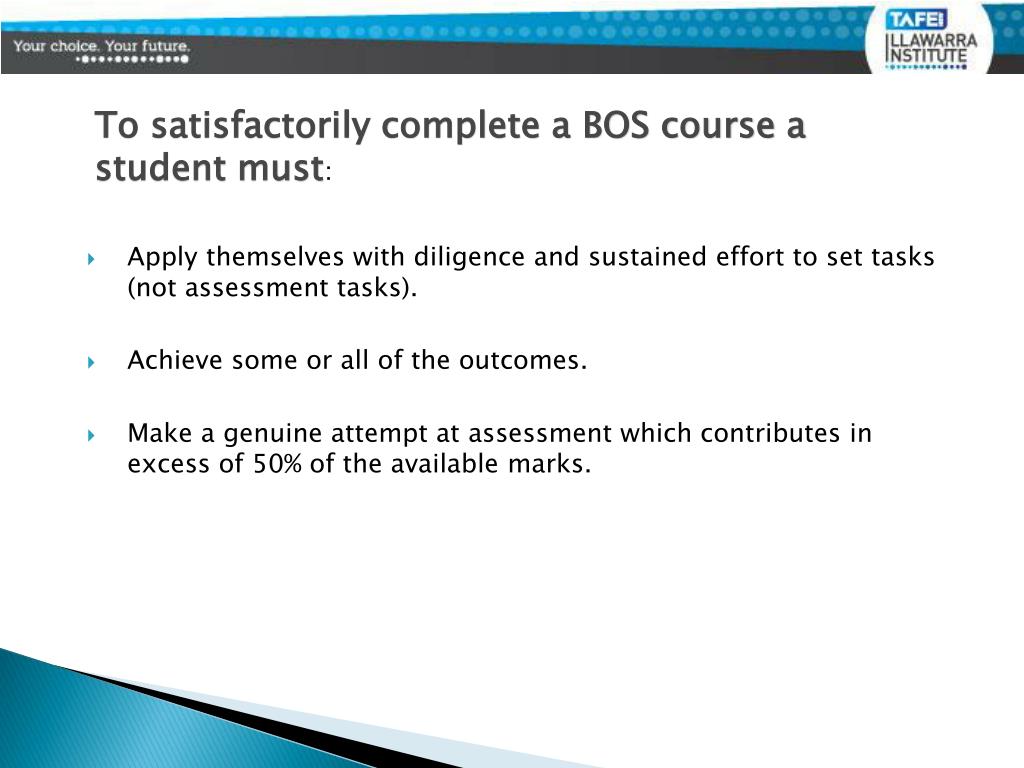 Your choice. Your future.

TAFE ILLAWARRA INSTITUTE

To satisfactorily complete a BOS course a student must:

Apply themselves with diligence and sustained effort to set tasks (not assessment tasks).

Achieve some or all of the outcomes.

Make a genuine attempt at assessment which contributes in excess of 50% of the available marks.